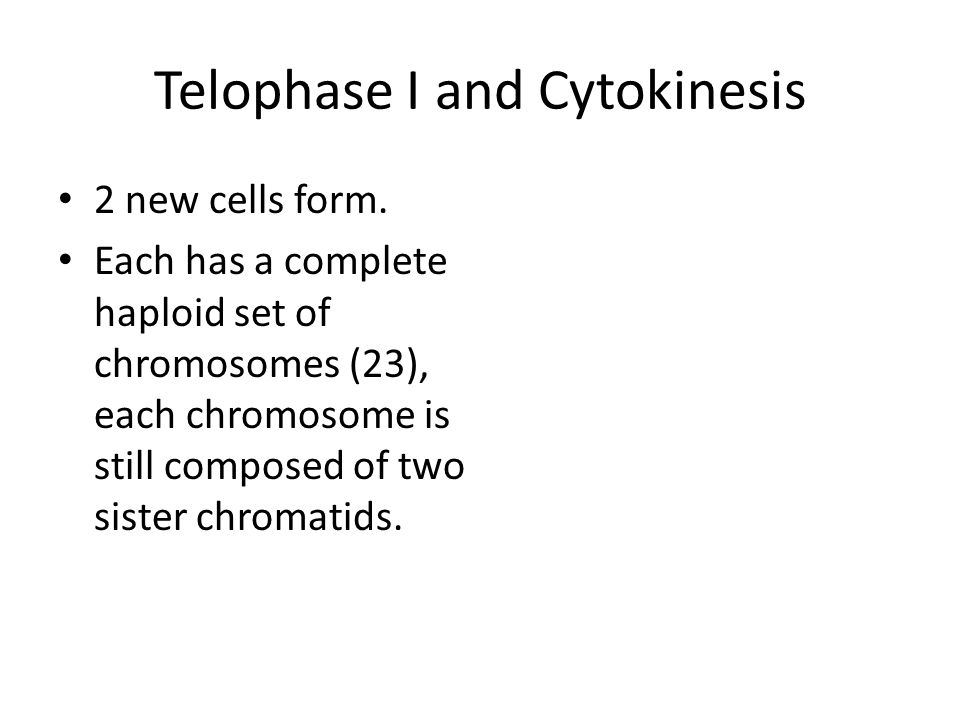 Telophase I and Cytokinesis

• 2 new cells form.
• Each has a complete haploid set of chromosomes (23), each chromosome is still composed of two sister chromatids.